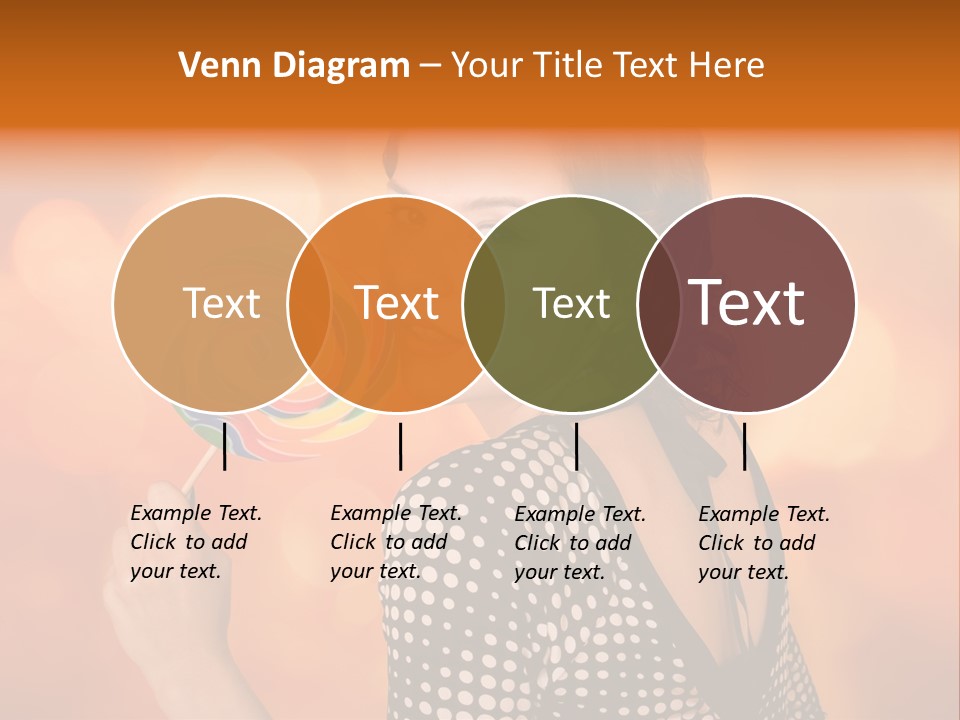 Venn Diagram – Your Title Text Here

Text

Text

Text

Text

Example Text. Click to add your text.

Example Text. Click to add your text.

Example Text. Click to add your text.

Example Text. Click to add your text.